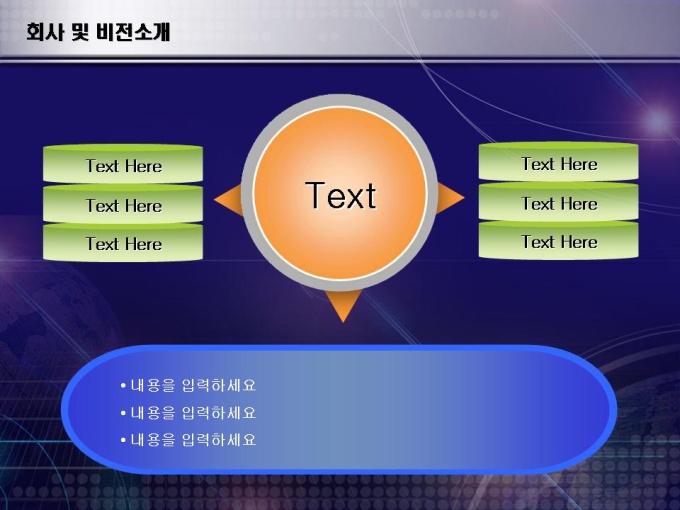 회사 및 비전소개

Text Here
Text Here
Text Here

Text

Text Here
Text Here
Text Here

• 내용을 입력하세요
• 내용을 입력하세요
• 내용을 입력하세요